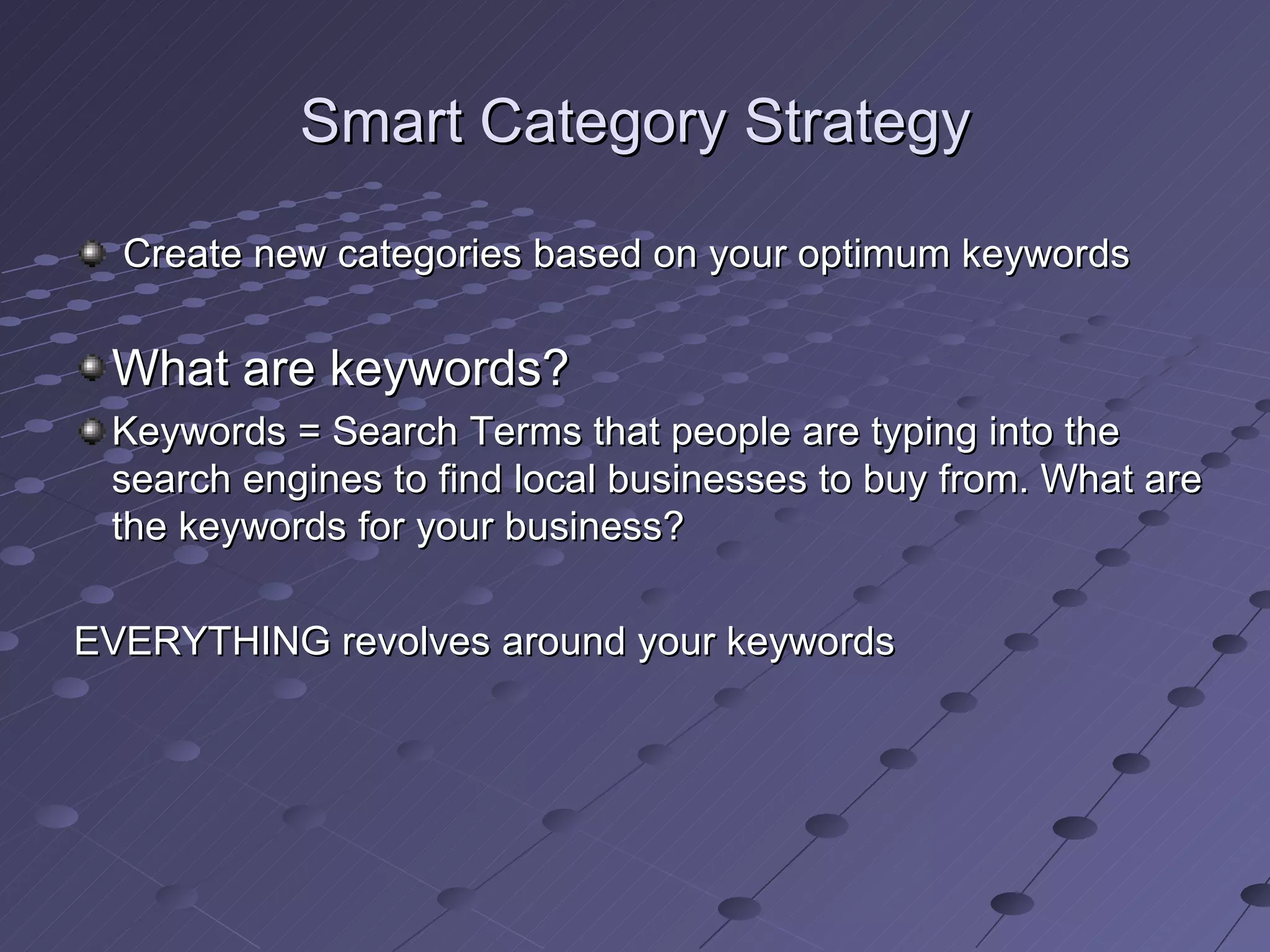 Smart Category Strategy

Create new categories based on your optimum keywords

What are keywords?

Keywords = Search Terms that people are typing into the search engines to find local businesses to buy from. What are the keywords for your business?

EVERYTHING revolves around your keywords